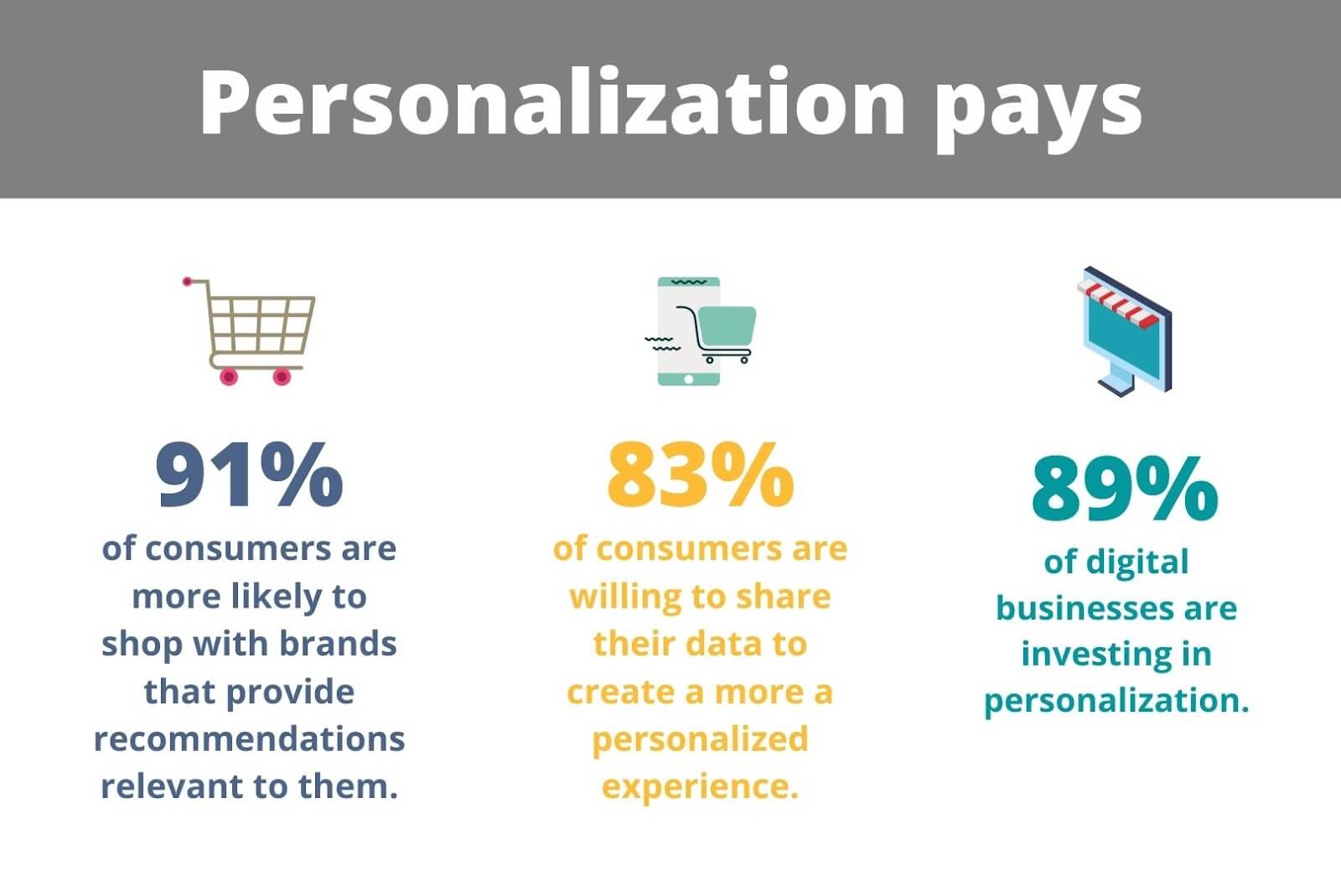 Personalization pays

91%
of consumers are more likely to shop with brands that provide recommendations relevant to them.

83%
of consumers are willing to share their data to create a more a personalized experience.

89%
of digital businesses are investing in personalization.